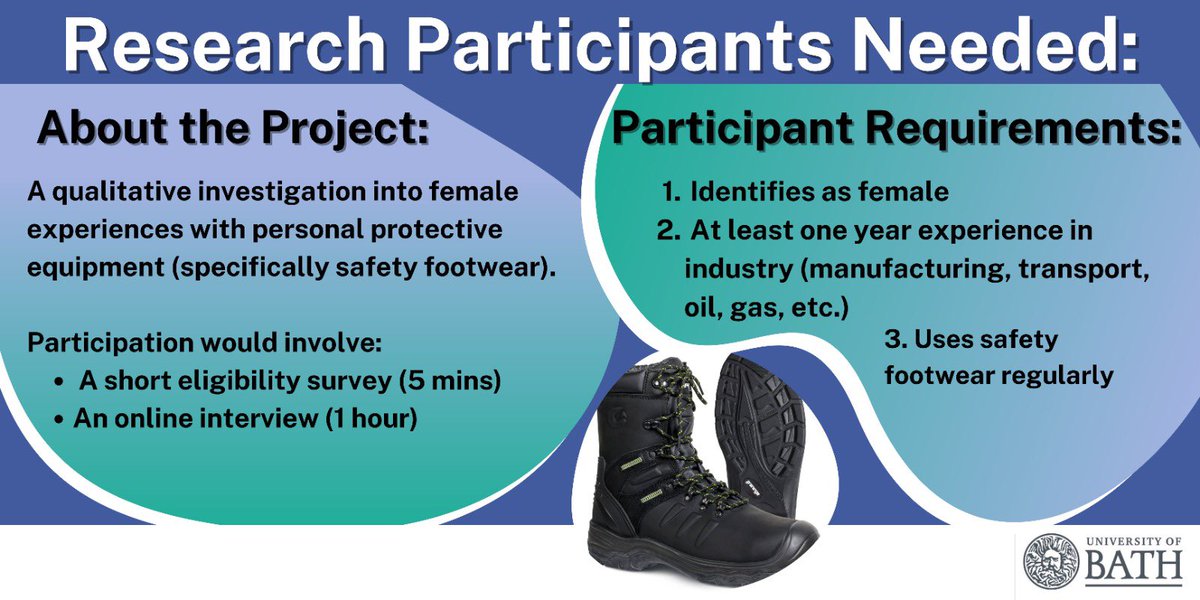 Research Participants Needed:

About the Project:

A qualitative investigation into female experiences with personal protective equipment (specifically safety footwear).

Participation would involve:
• A short eligibility survey (5 mins)
• An online interview (1 hour)

Participant Requirements:

1. Identifies as female
2. At least one year experience in industry (manufacturing, transport, oil, gas, etc.)
3. Uses safety footwear regularly

UNIVERSITY OF BATH